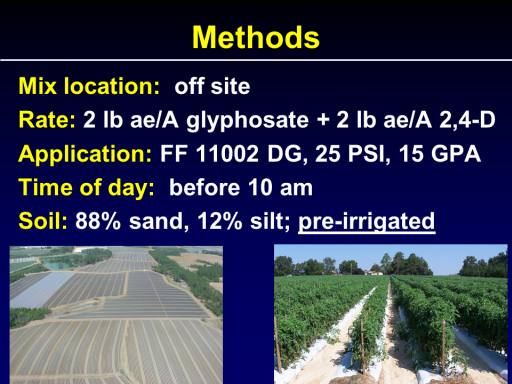 Methods

Mix location: off site

Rate: 2 lb ae/A glyphosate + 2 lb ae/A 2,4-D

Application: FF 11002 DG, 25 PSI, 15 GPA

Time of day: before 10 am

Soil: 88% sand, 12% silt; pre-irrigated